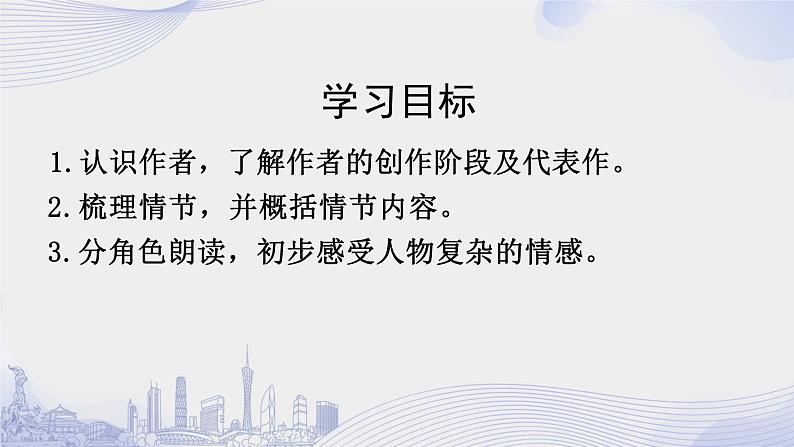 学习目标

1.认识作者，了解作者的创作阶段及代表作。

2.梳理情节，并概括情节内容。

3.分角色朗读，初步感受人物复杂的情感。